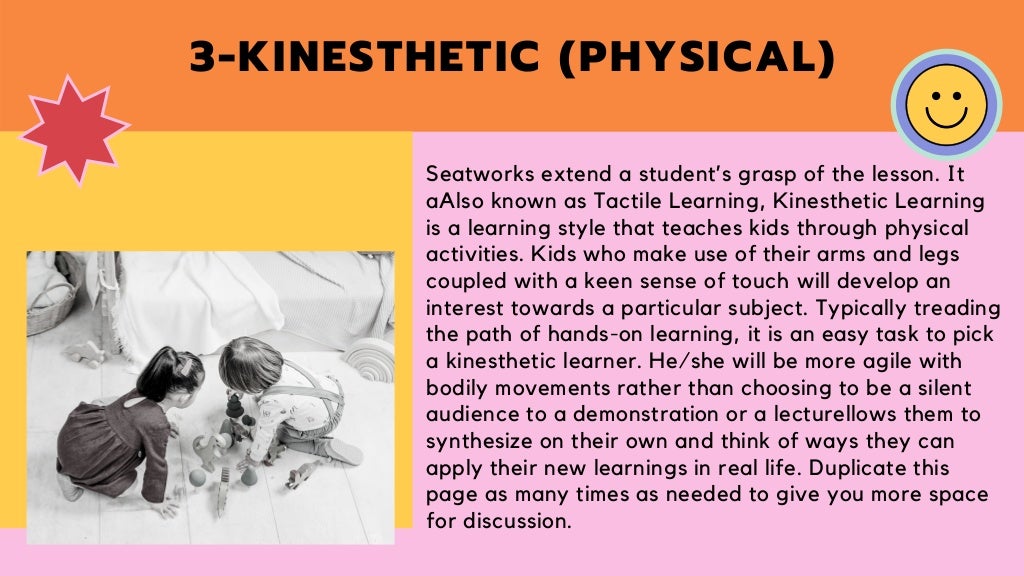 3-KINESTHETIC (PHYSICAL)

Seatworks extend a student's grasp of the lesson. It aAlso known as Tactile Learning, Kinesthetic Learning is a learning style that teaches kids through physical activities. Kids who make use of their arms and legs coupled with a keen sense of touch will develop an interest towards a particular subject. Typically treading the path of hands-on learning, it is an easy task to pick a kinesthetic learner. He/she will be more agile with bodily movements rather than choosing to be a silent audience to a demonstration or a lecturellows them to synthesize on their own and think of ways they can apply their new learnings in real life. Duplicate this page as many times as needed to give you more space for discussion.